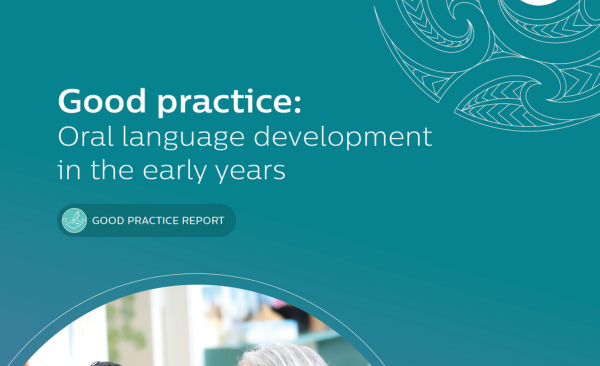 Good practice:
Oral language development in the early years

GOOD PRACTICE REPORT